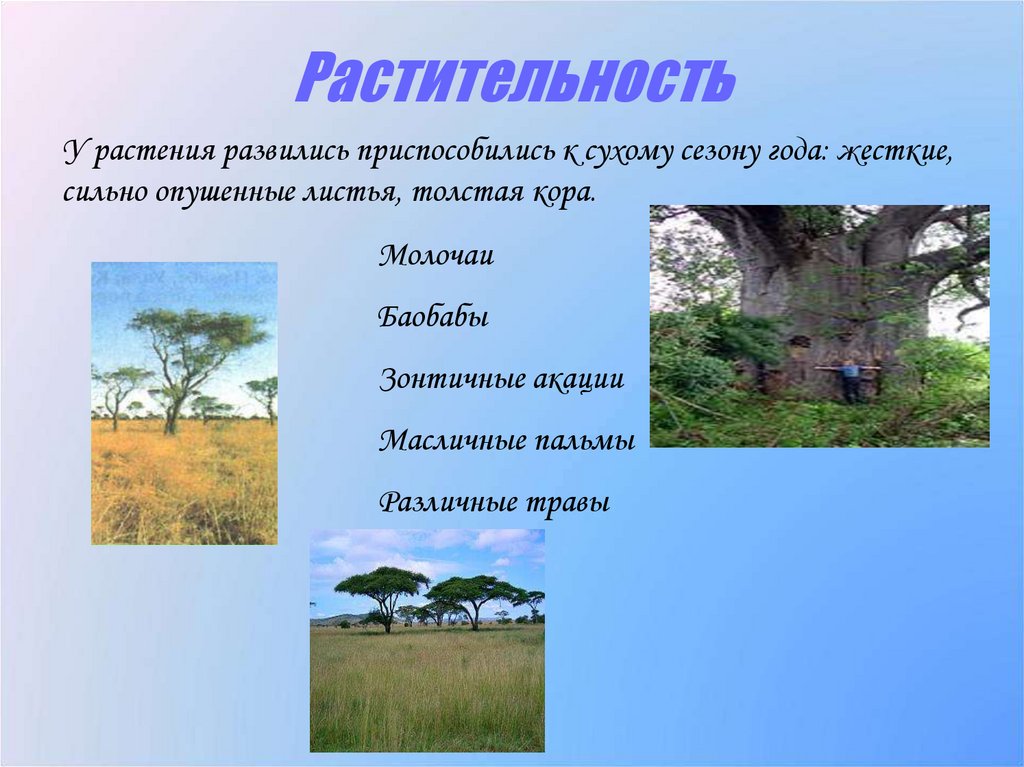 Растительность

У растения развились приспособились к сухому сезону года: жесткие, сильно опушенные листья, толстая кора.

Молочаи

Баобабы

Зонтичные акации

Масличные пальмы

Различные травы